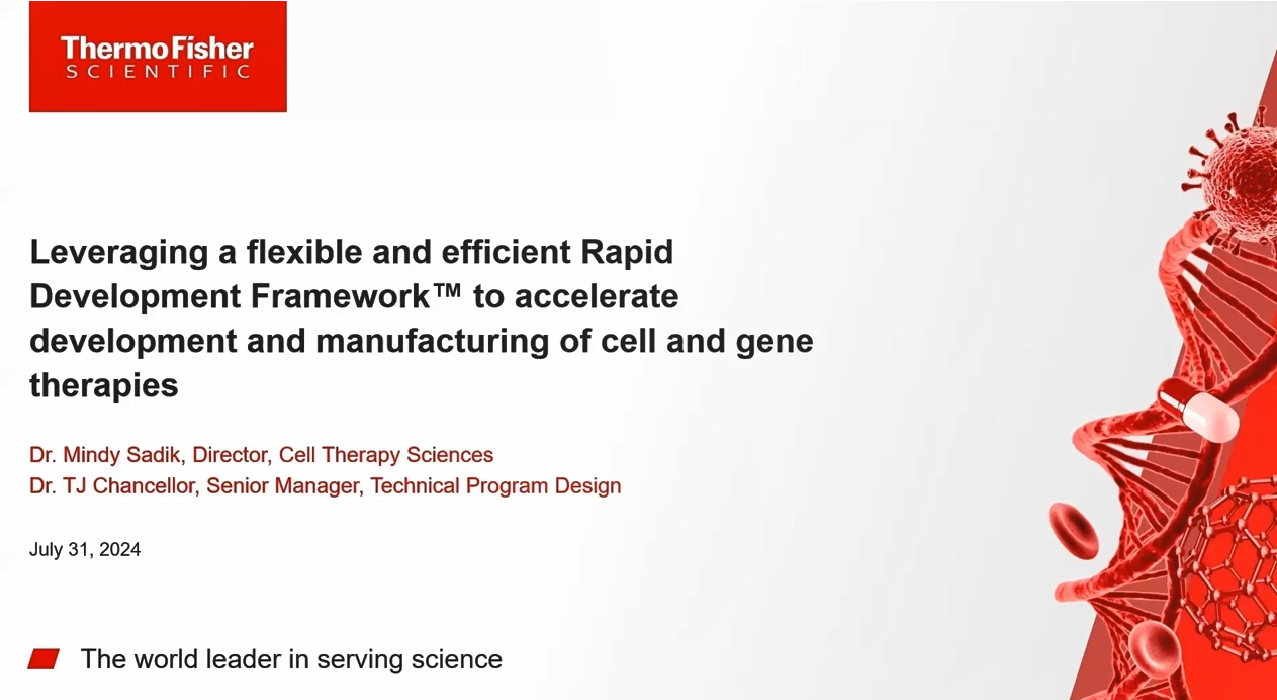 ThermoFisher
SCIENTIFIC

Leveraging a flexible and efficient Rapid Development Framework™ to accelerate development and manufacturing of cell and gene therapies

Dr. Mindy Sadik, Director, Cell Therapy Sciences
Dr. TJ Chancellor, Senior Manager, Technical Program Design

July 31, 2024

The world leader in serving science